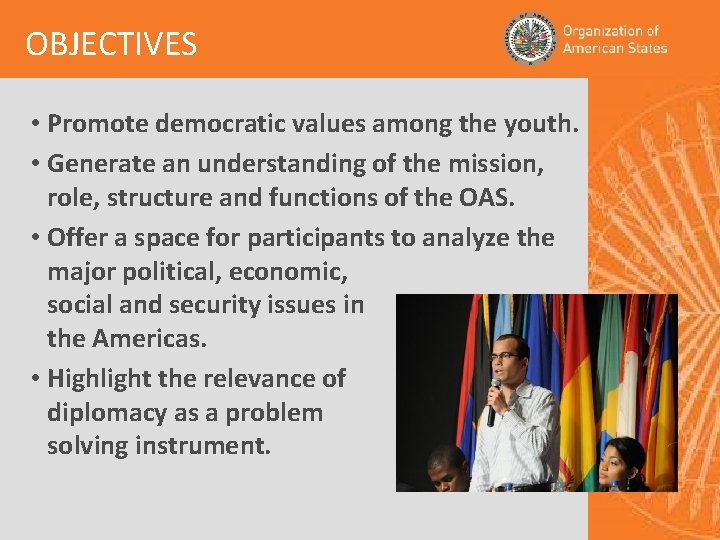 OBJECTIVES

Organization of American States

• Promote democratic values among the youth.
• Generate an understanding of the mission, role, structure and functions of the OAS.
• Offer a space for participants to analyze the major political, economic, social and security issues in the Americas.
• Highlight the relevance of diplomacy as a problem solving instrument.